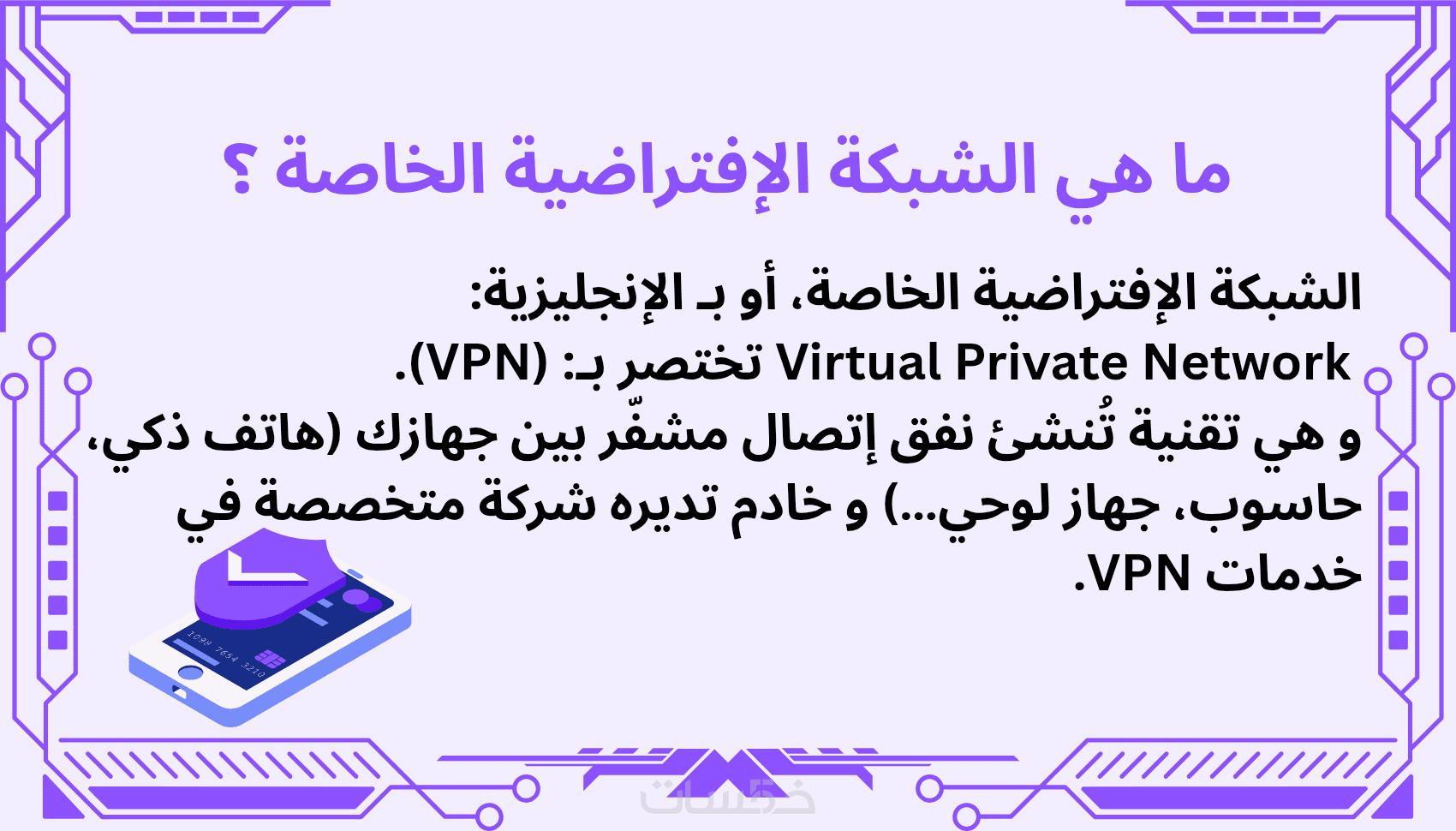 ما هي الشبكة الإفتراضية الخاصة ؟

الشبكة الإفتراضية الخاصة، أو بـ الإنجليزية:
Virtual Private Network تختصر بـ: (VPN).
و هي تقنية تُنشئ نفق إتصال مشفّر بين جهازك (هاتف ذكي، حاسوب، جهاز لوحي...) و خادم تديره شركة متخصصة في خدمات VPN.

1098 7654 3210

خمسات